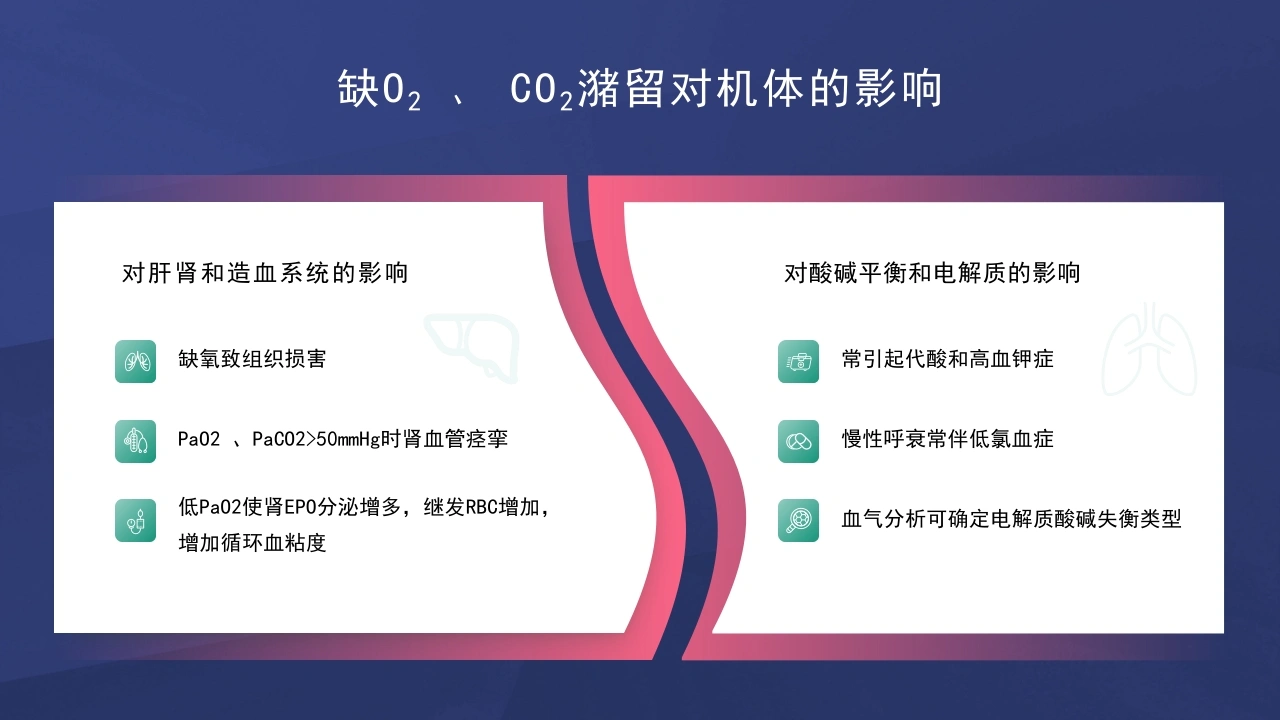 缺$O_2$ 、 $CO_2$潴留对机体的影响

对肝肾和造血系统的影响

缺氧致组织损害

PaO2 、PaCO2>50mmHg时肾血管痉挛

低PaO2使肾EPO分泌增多，继发RBC增加，增加循环血粘度

对酸碱平衡和电解质的影响

常引起代酸和高血钾症

慢性呼衰常伴低氯血症

血气分析可确定电解质酸碱失衡类型